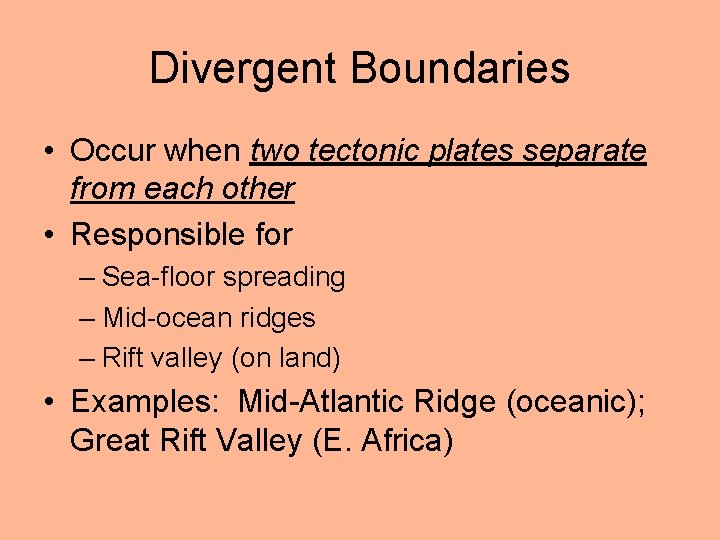 Divergent Boundaries

• Occur when two tectonic plates separate from each other
• Responsible for
– Sea-floor spreading
– Mid-ocean ridges
– Rift valley (on land)
• Examples: Mid-Atlantic Ridge (oceanic); Great Rift Valley (E. Africa)